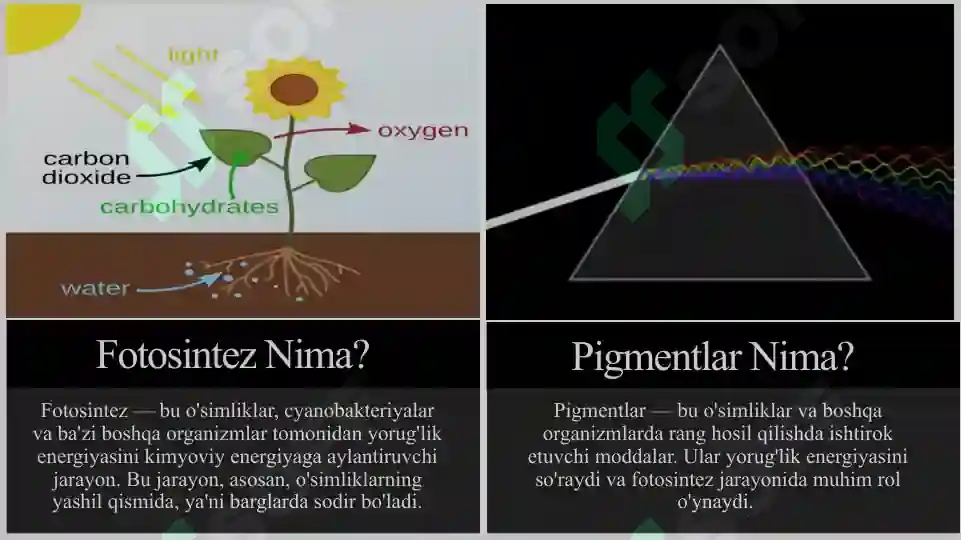 light
oxygen
carbon dioxide
carbohydrates
water

Fotosintez Nima?

Fotosintez — bu o'simliklar, cyanobakteriyalar va ba'zi boshqa organizmlar tomonidan yorug'lik energiyasini kimyoviy energiyaga aylantiruvchi jarayon. Bu jarayon, asosan, o'simliklarning yashil qismida, ya'ni barglarda sodir bo'ladi.

Pigmentlar Nima?

Pigmentlar — bu o'simliklar va boshqa organizmlarda rang hosil qilishda ishtirok etuvchi moddalar. Ular yorug'lik energiyasini so'raydi va fotosintez jarayonida muhim rol o'ynaydi.